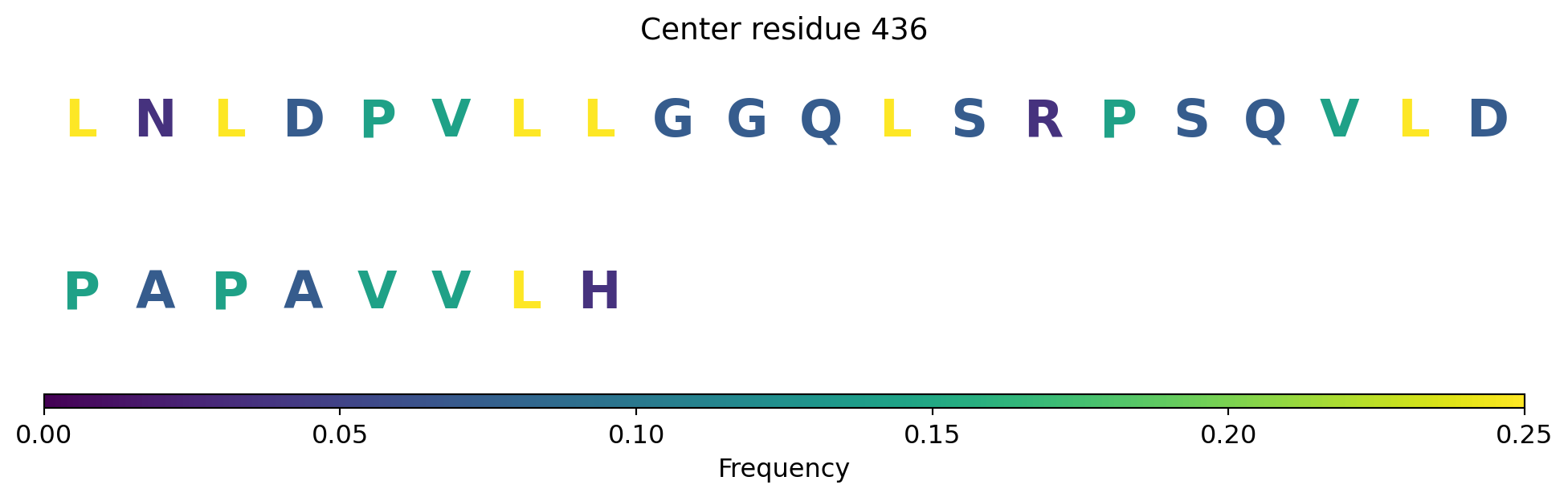 Center residue 436

L N L D P V L L G G Q L S R P S Q V L D

P A P A V V L H

0.00 0.05 0.10 0.15 0.20 0.25

Frequency